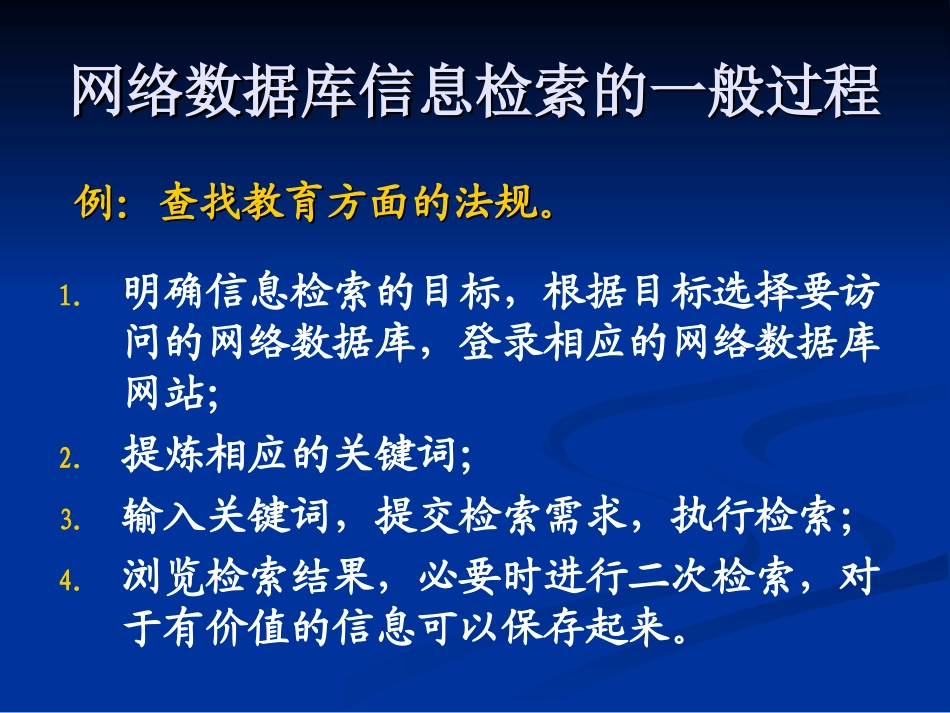 网络数据库信息检索的一般过程

例：查找教育方面的法规。

1. 明确信息检索的目标，根据目标选择要访问的网络数据库，登录相应的网络数据库网站;
2. 提炼相应的关键词;
3. 输入关键词，提交检索需求，执行检索;
4. 浏览检索结果，必要时进行二次检索，对于有价值的信息可以保存起来。